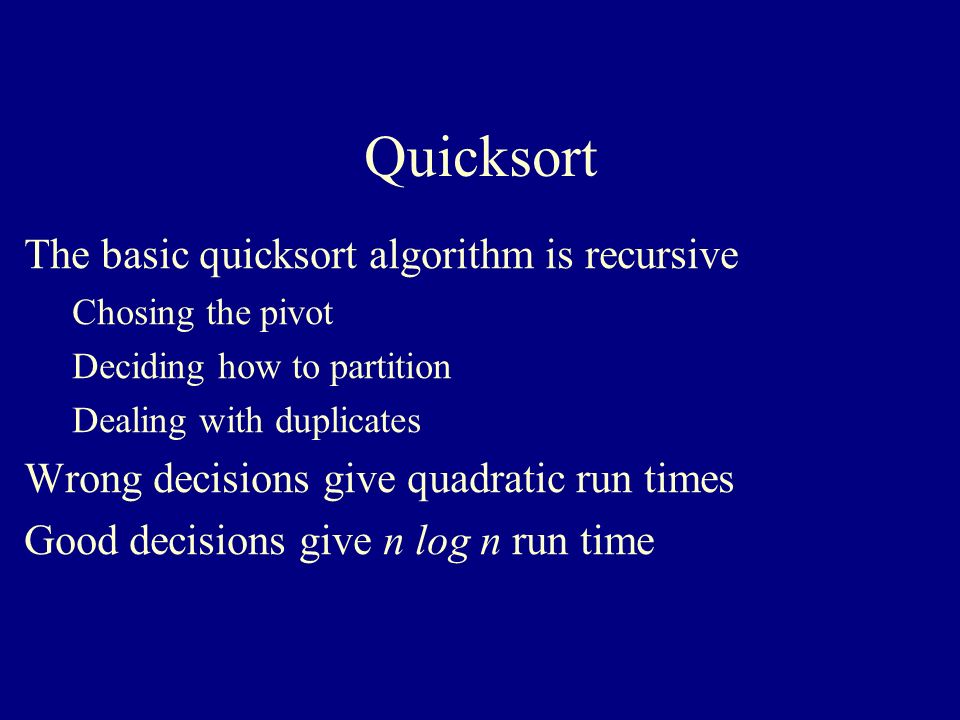 Quicksort

The basic quicksort algorithm is recursive

Chosing the pivot

Deciding how to partition

Dealing with duplicates

Wrong decisions give quadratic run times

Good decisions give $n \log n$ run time